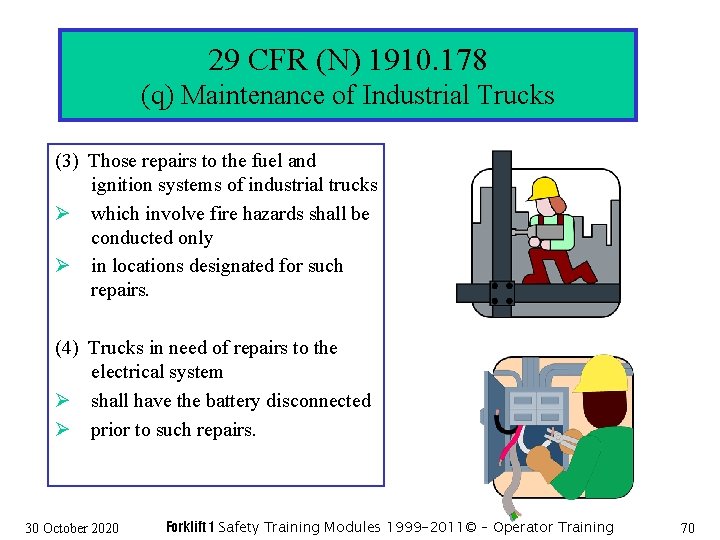 29 CFR (N) 1910.178
(q) Maintenance of Industrial Trucks

(3) Those repairs to the fuel and ignition systems of industrial trucks
➢ which involve fire hazards shall be conducted only
➢ in locations designated for such repairs.

(4) Trucks in need of repairs to the electrical system
➢ shall have the battery disconnected
➢ prior to such repairs.

30 October 2020 Forklift 1 Safety Training Modules 1999-2011© - Operator Training 70